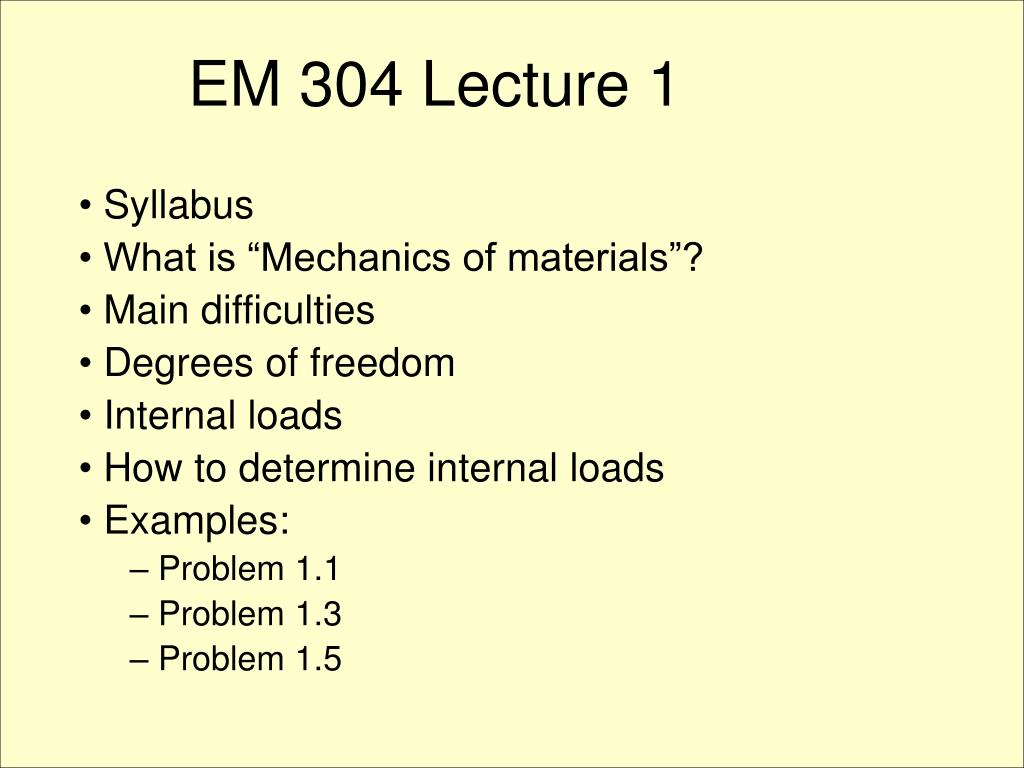 EM 304 Lecture 1

• Syllabus
• What is “Mechanics of materials”?
• Main difficulties
• Degrees of freedom
• Internal loads
• How to determine internal loads
• Examples:
– Problem 1.1
– Problem 1.3
– Problem 1.5